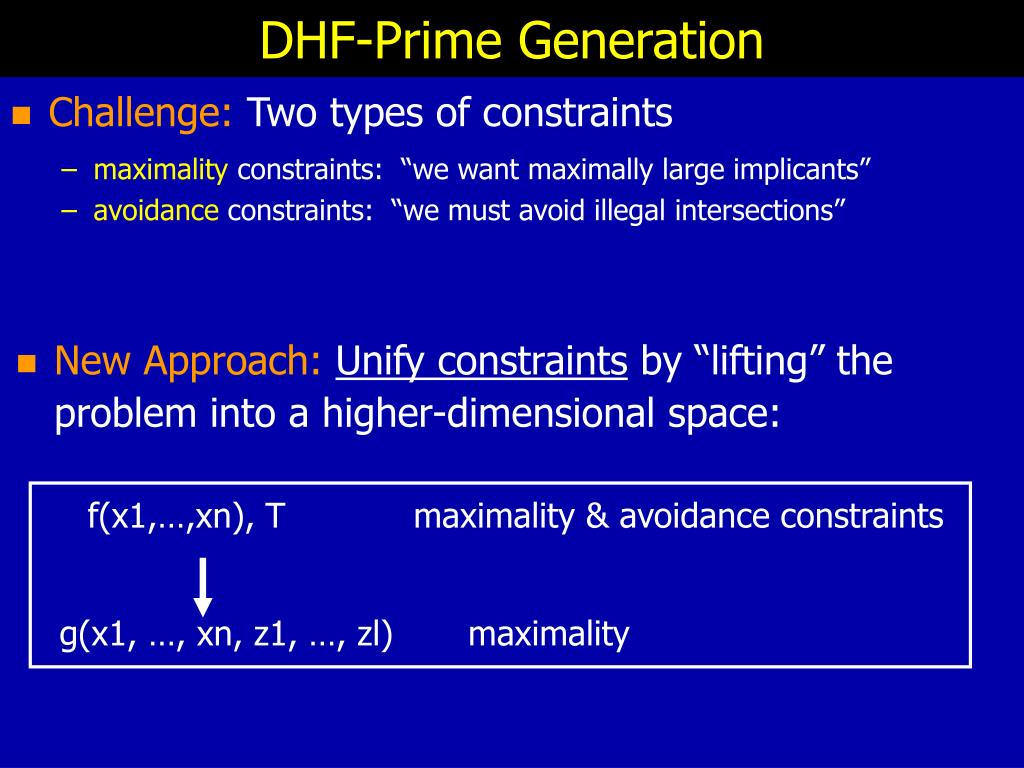 DHF-Prime Generation

Challenge: Two types of constraints

– maximality constraints: “we want maximally large implicants”
– avoidance constraints: “we must avoid illegal intersections”

New Approach: Unify constraints by “lifting” the problem into a higher-dimensional space:

f(x1,…,xn), T maximality & avoidance constraints

g(x1, …, xn, z1, …, zl) maximality